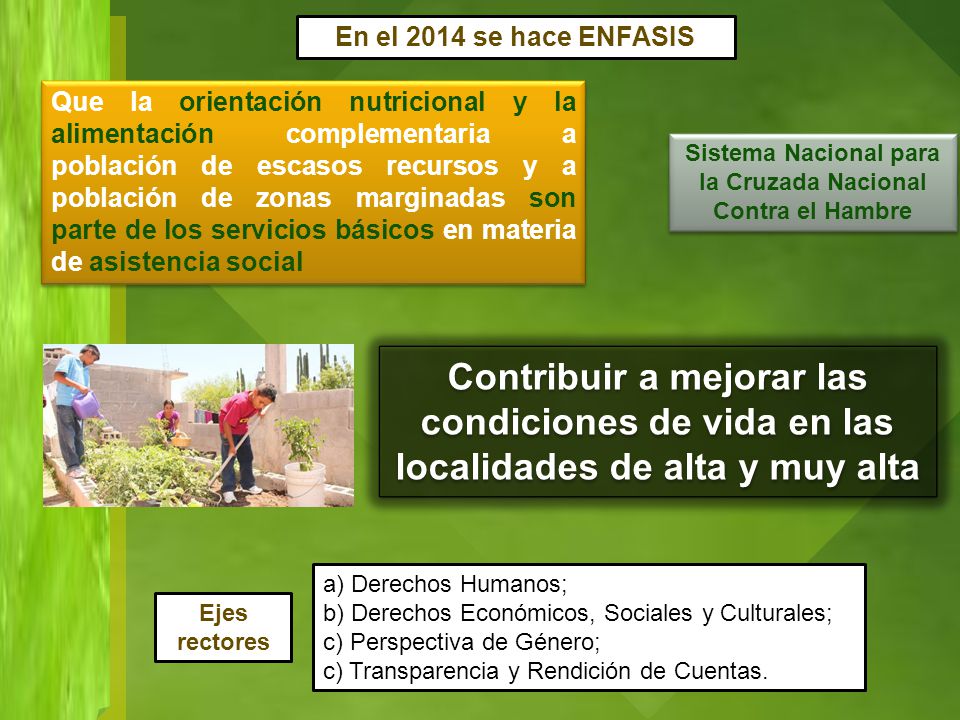 En el 2014 se hace ENFASIS

Que la orientación nutricional y la alimentación complementaria a población de escasos recursos y a población de zonas marginadas son parte de los servicios básicos en materia de asistencia social

Sistema Nacional para la Cruzada Nacional Contra el Hambre

Contribuir a mejorar las condiciones de vida en las localidades de alta y muy alta

Ejes rectores

a) Derechos Humanos;
b) Derechos Económicos, Sociales y Culturales;
c) Perspectiva de Género;
c) Transparencia y Rendición de Cuentas.